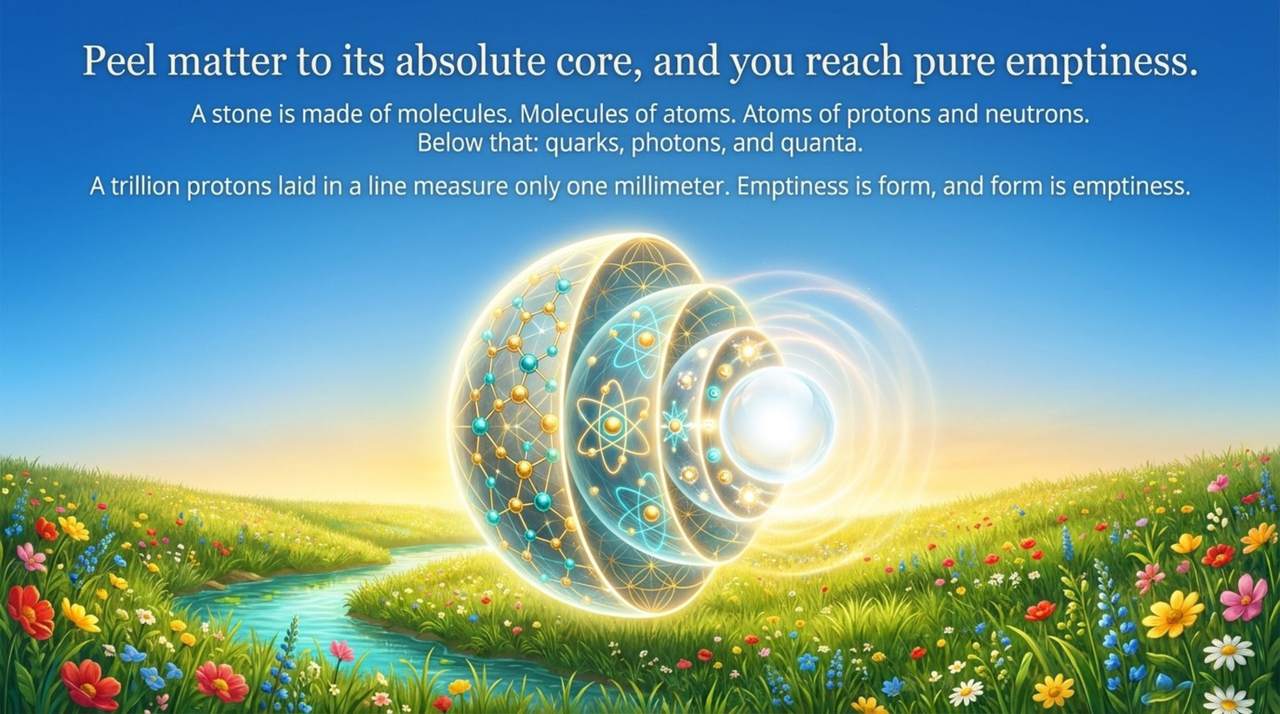 Peel matter to its absolute core, and you reach pure emptiness.

A stone is made of molecules. Molecules of atoms. Atoms of protons and neutrons. Below that: quarks, photons, and quanta.

A trillion protons laid in a line measure only one millimeter. Emptiness is form, and form is emptiness.